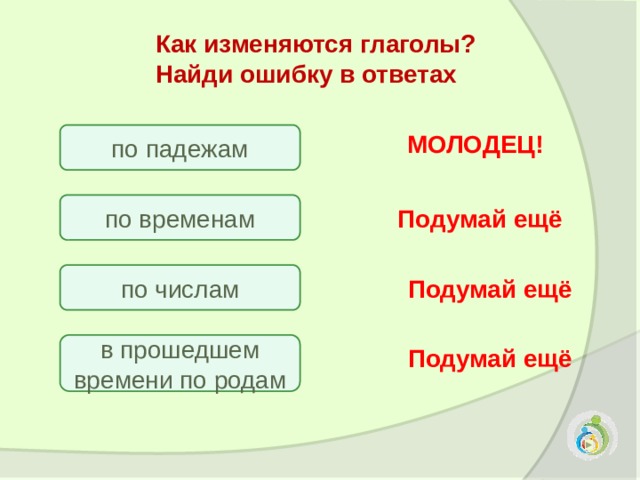 Как изменяются глаголы?
Найди ошибку в ответах

по падежам

МОЛОДЕЦ!

по временам

Подумай ещё

по числам

Подумай ещё

в прошедшем времени по родам

Подумай ещё